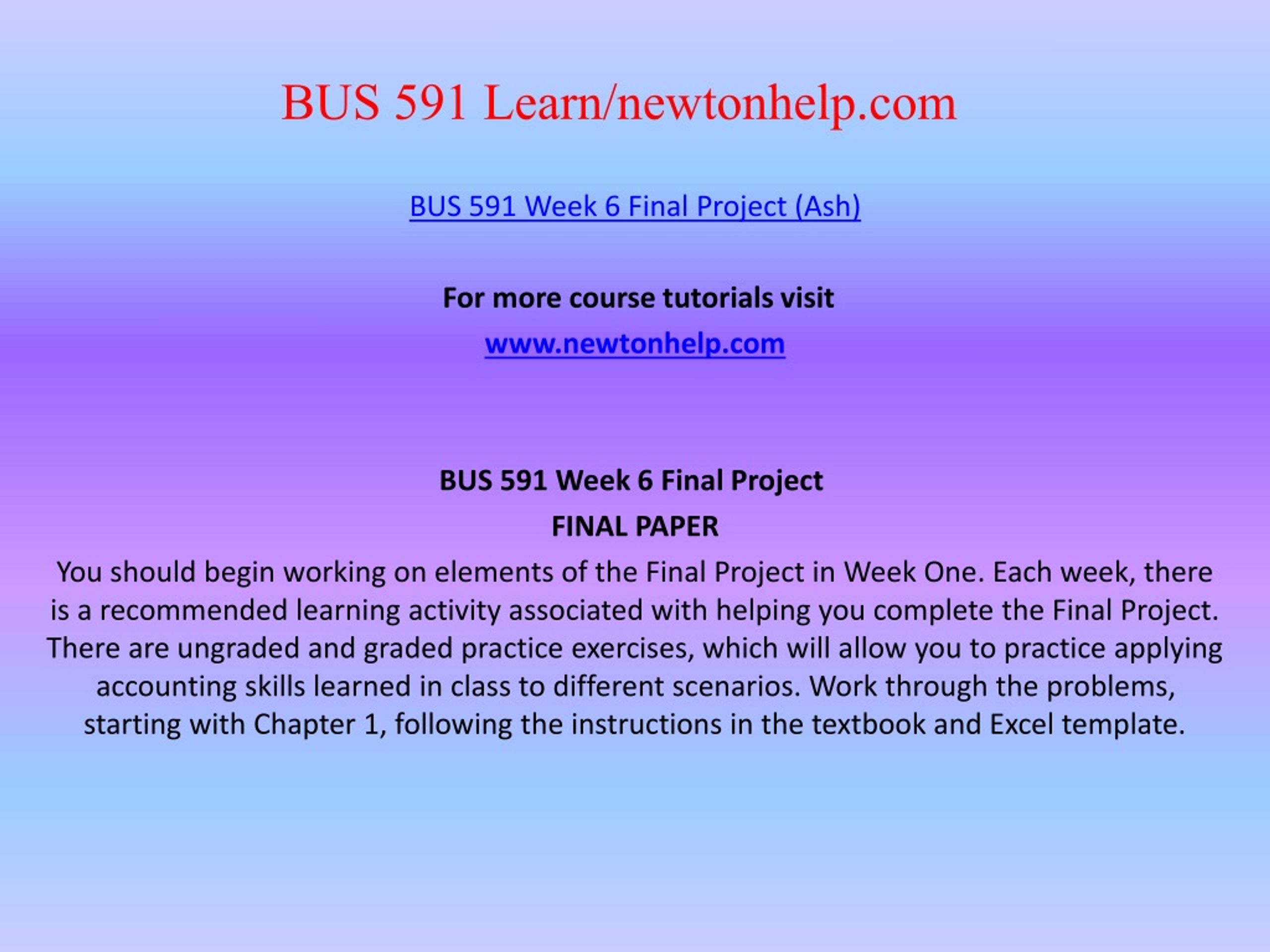 BUS 591 Learn/newtonhelp.com

BUS 591 Week 6 Final Project (Ash)

For more course tutorials visit

www.newtonhelp.com

BUS 591 Week 6 Final Project

FINAL PAPER

You should begin working on elements of the Final Project in Week One. Each week, there is a recommended learning activity associated with helping you complete the Final Project. There are ungraded and graded practice exercises, which will allow you to practice applying accounting skills learned in class to different scenarios. Work through the problems, starting with Chapter 1, following the instructions in the textbook and Excel template.